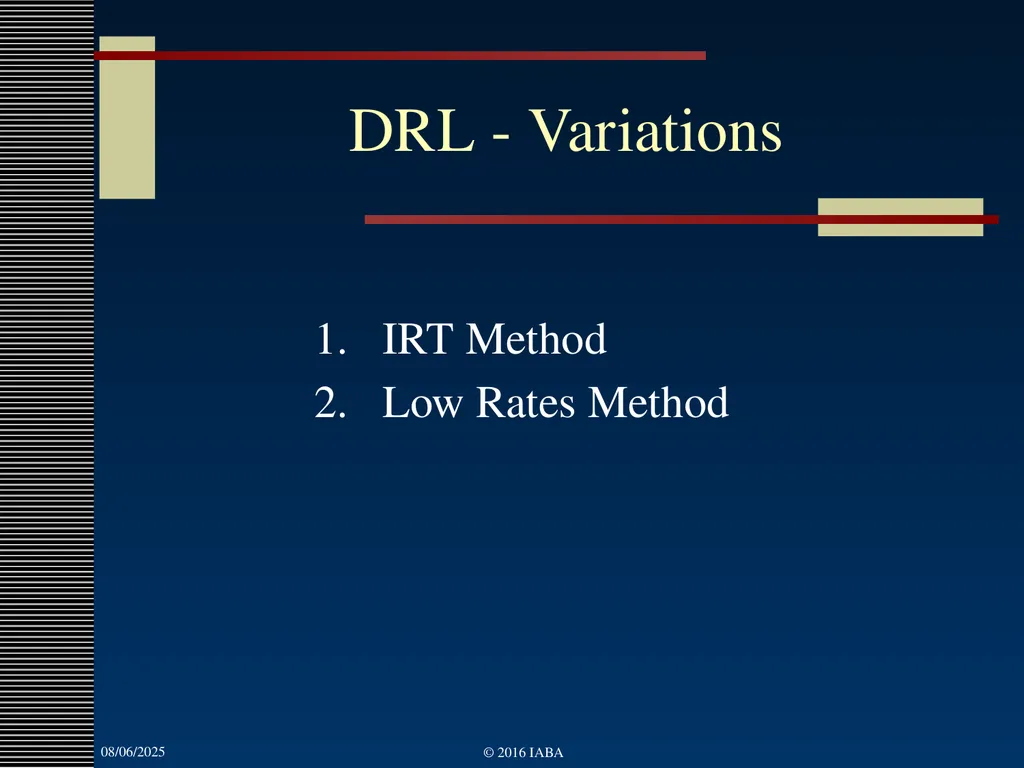 DRL - Variations

1. IRT Method
2. Low Rates Method

08/06/2025

© 2016 IABA